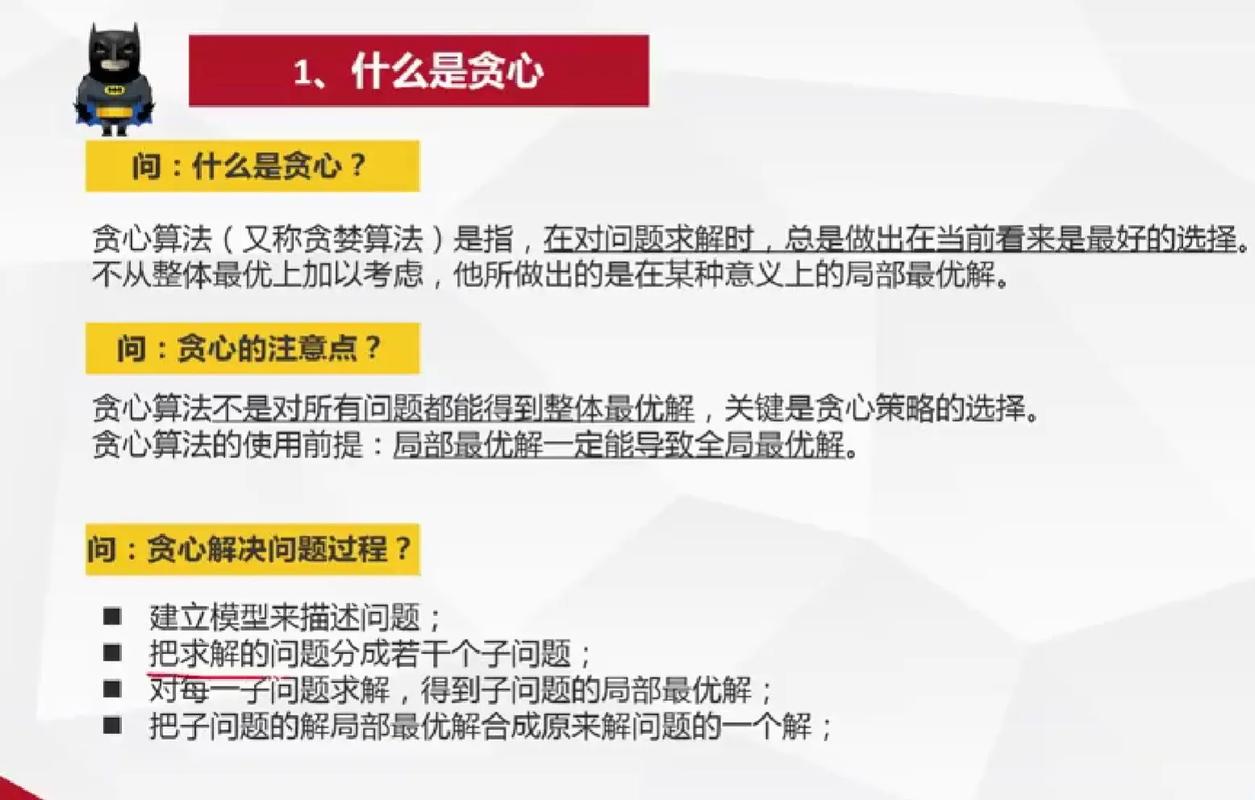 1、什么是贪心

问：什么是贪心？

贪心算法（又称贪婪算法）是指，在对问题求解时，总是做出在当前看来是最好的选择。不从整体最优上加以考虑，他所做出的是在某种意义上的局部最优解。

问：贪心的注意点？

贪心算法不是对所有问题都能得到整体最优解，关键是贪心策略的选择。
贪心算法的使用前提：局部最优解一定能导致全局最优解。

问：贪心解决问题过程？

■ 建立模型来描述问题；
■ 把求解的问题分成若干个子问题；
■ 对每一子问题求解，得到子问题的局部最优解；
■ 把子问题的解局部最优解合成原来解问题的一个解；